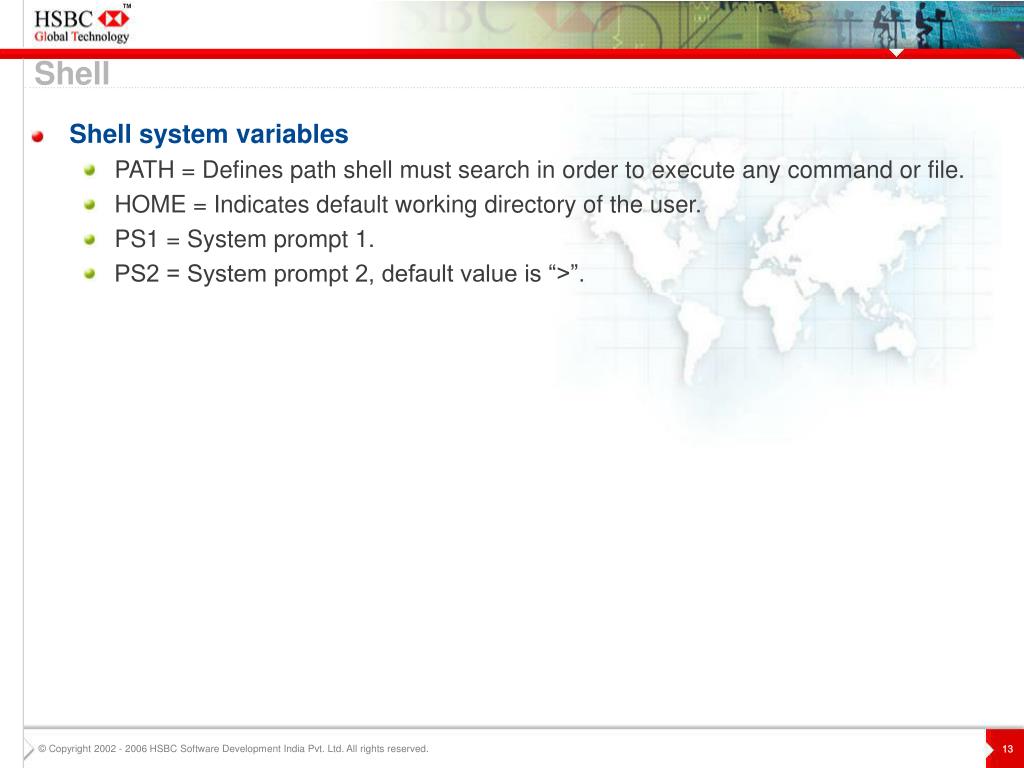 HSBC™
Global Technology

Shell

Shell system variables

PATH = Defines path shell must search in order to execute any command or file.

HOME = Indicates default working directory of the user.

PS1 = System prompt 1.

PS2 = System prompt 2, default value is “>”.

© Copyright 2002 - 2006 HSBC Software Development India Pvt. Ltd. All rights reserved.

13